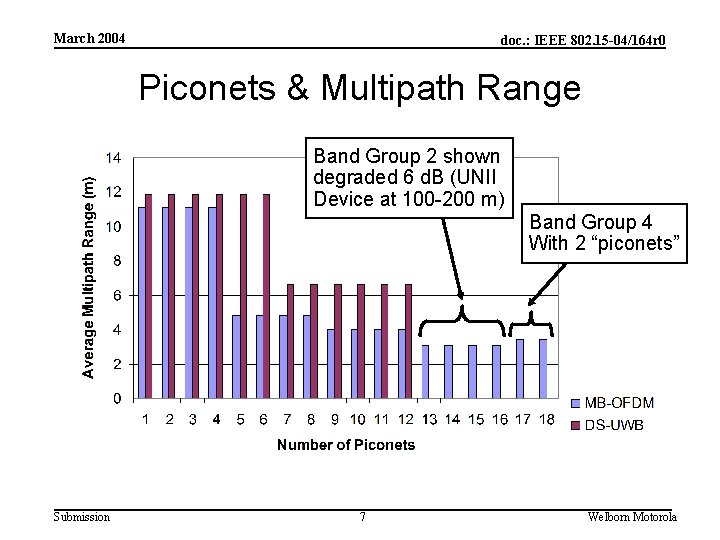 March 2004

doc.: IEEE 802.15-04/164r0

Piconets & Multipath Range

Band Group 2 shown degraded 6 dB (UNII Device at 100-200 m)

Band Group 4 With 2 “piconets”

Average Multipath Range (m)

14
12
10
8
6
4
2
0

1 2 3 4 5 6 7 8 9 10 11 12 13 14 15 16 17 18

Number of Piconets

MB-OFDM
DS-UWB

Submission

7

Welborn Motorola